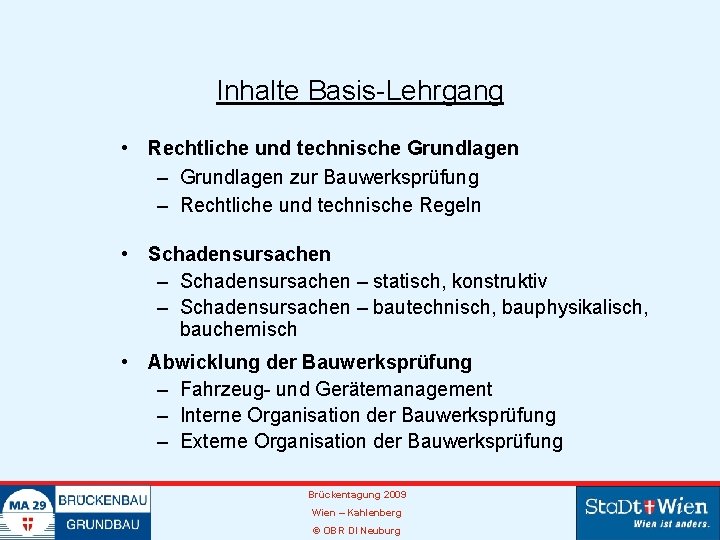 Inhalte Basis-Lehrgang

• Rechtliche und technische Grundlagen
– Grundlagen zur Bauwerksprüfung
– Rechtliche und technische Regeln

• Schadensursachen
– Schadensursachen – statisch, konstruktiv
– Schadensursachen – bautechnisch, bauphysikalisch, bauchemisch

• Abwicklung der Bauwerksprüfung
– Fahrzeug- und Gerätemanagement
– Interne Organisation der Bauwerksprüfung
– Externe Organisation der Bauwerksprüfung

MA 29 BRÜCKENBAU GRUNDBAU

Brückentagung 2009
Wien – Kahlenberg
© OBR DI Neuburg

StaDt Wien
Wien ist anders.